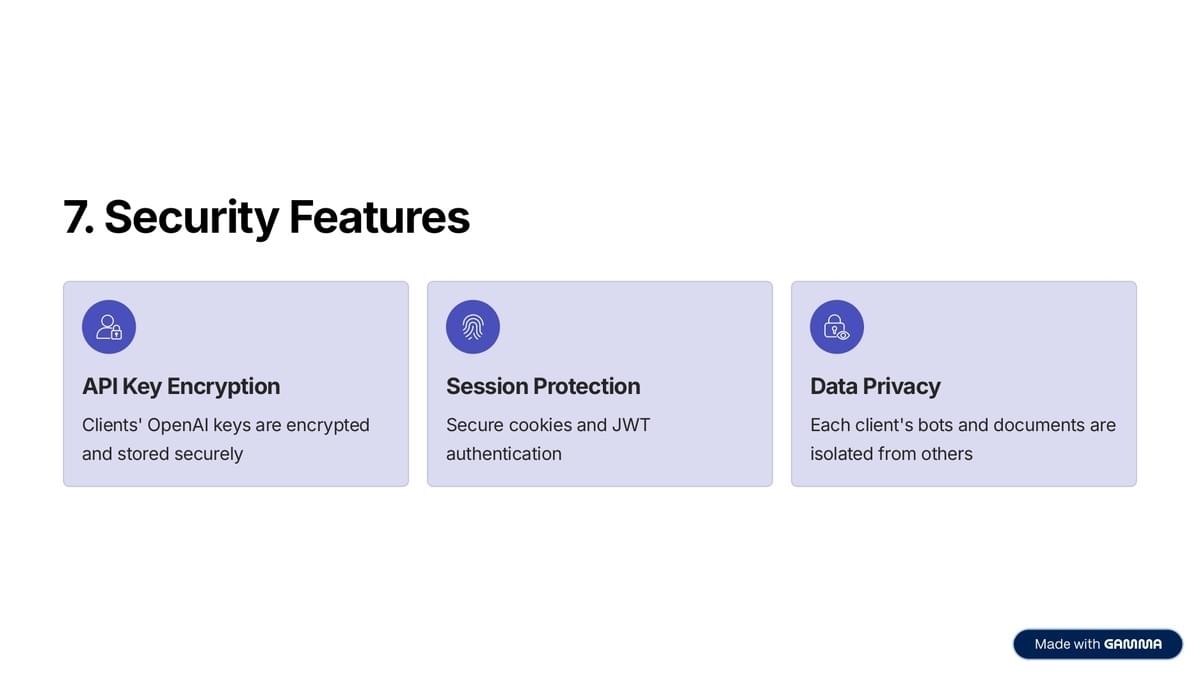 7. Security Features

API Key Encryption

Clients' OpenAI keys are encrypted and stored securely

Session Protection

Secure cookies and JWT authentication

Data Privacy

Each client's bots and documents are isolated from others

Made with GAMMA